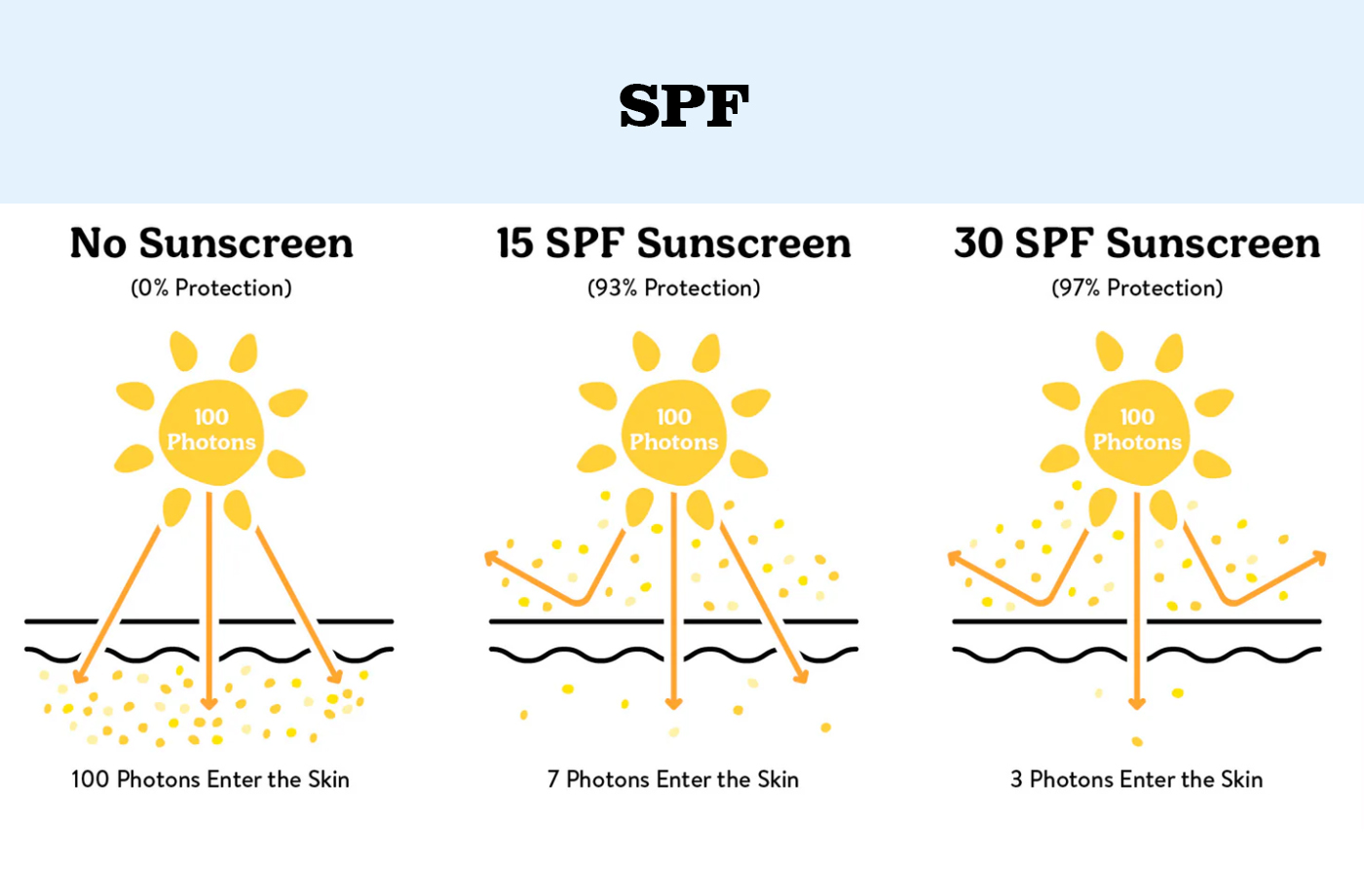 SPF

No Sunscreen
(0% Protection)

100 Photons

100 Photons Enter the Skin

15 SPF Sunscreen
(93% Protection)

100 Photons

7 Photons Enter the Skin

30 SPF Sunscreen
(97% Protection)

100 Photons

3 Photons Enter the Skin